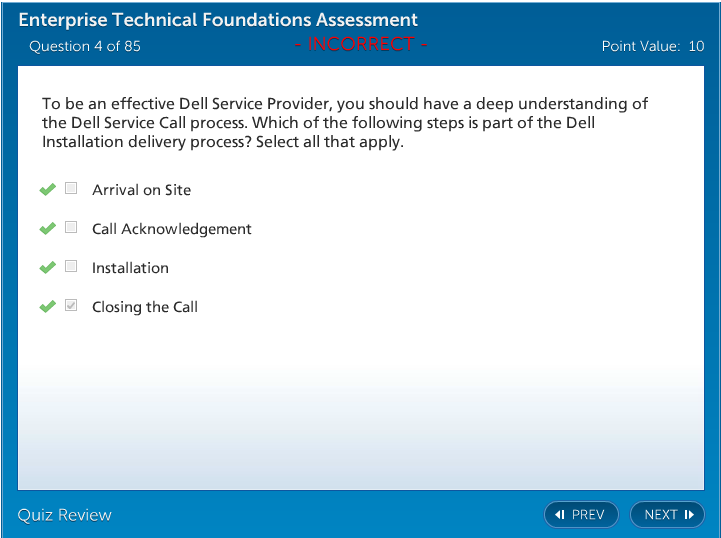 Enterprise Technical Foundations Assessment

Question 4 of 85 - INCORRECT - Point Value: 10

To be an effective Dell Service Provider, you should have a deep understanding of the Dell Service Call process. Which of the following steps is part of the Dell Installation delivery process? Select all that apply.

Arrival on Site

Call Acknowledgement

Installation

Closing the Call

Quiz Review

PREV

NEXT